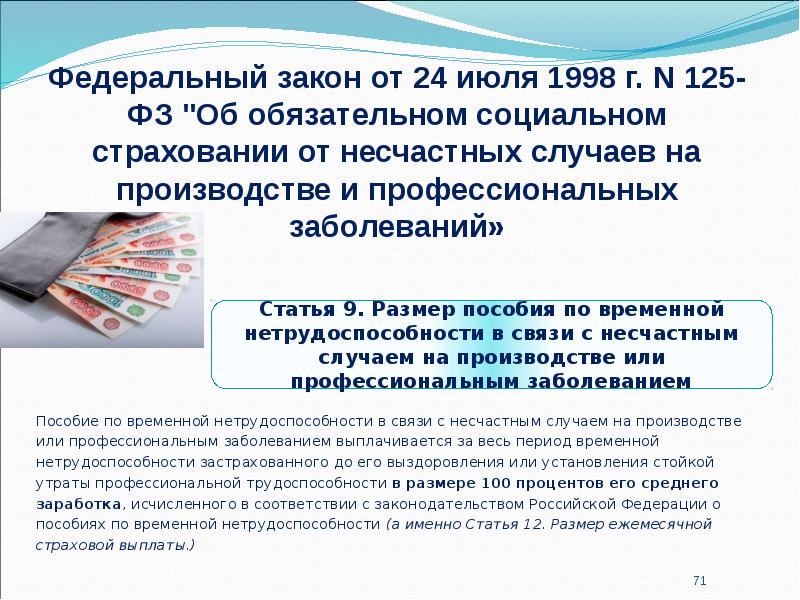 Федеральный закон от 24 июля 1998 г. N 125-ФЗ "Об обязательном социальном страховании от несчастных случаев на производстве и профессиональных заболеваний»

Статья 9. Размер пособия по временной нетрудоспособности в связи с несчастным случаем на производстве или профессиональным заболеванием

Пособие по временной нетрудоспособности в связи с несчастным случаем на производстве или профессиональным заболеванием выплачивается за весь период временной нетрудоспособности застрахованного до его выздоровления или установления стойкой утраты профессиональной трудоспособности в размере 100 процентов его среднего заработка, исчисленного в соответствии с законодательством Российской Федерации о пособиях по временной нетрудоспособности (а именно Статья 12. Размер ежемесячной страховой выплаты.)

71